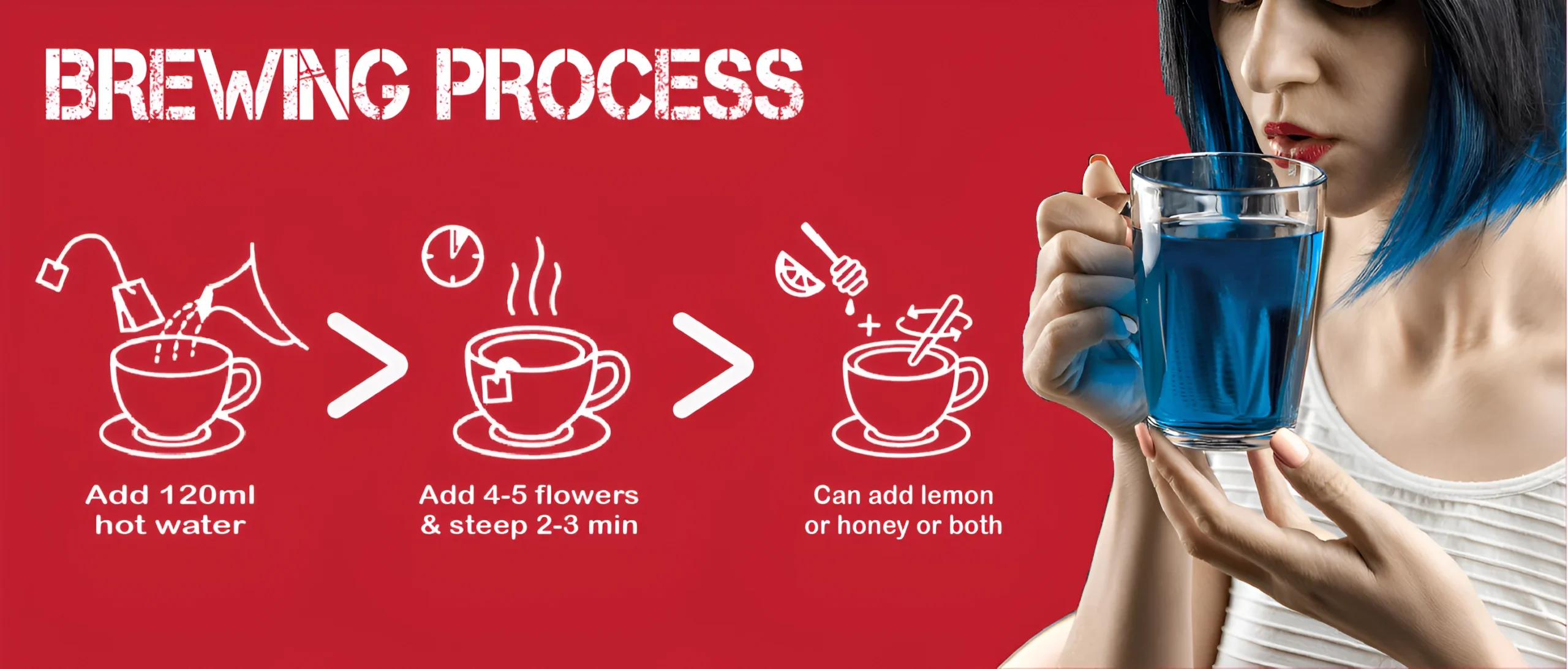 BREWING PROCESS

Add 120ml hot water

Add 4-5 flowers & steep 2-3 min

Can add lemon or honey or both